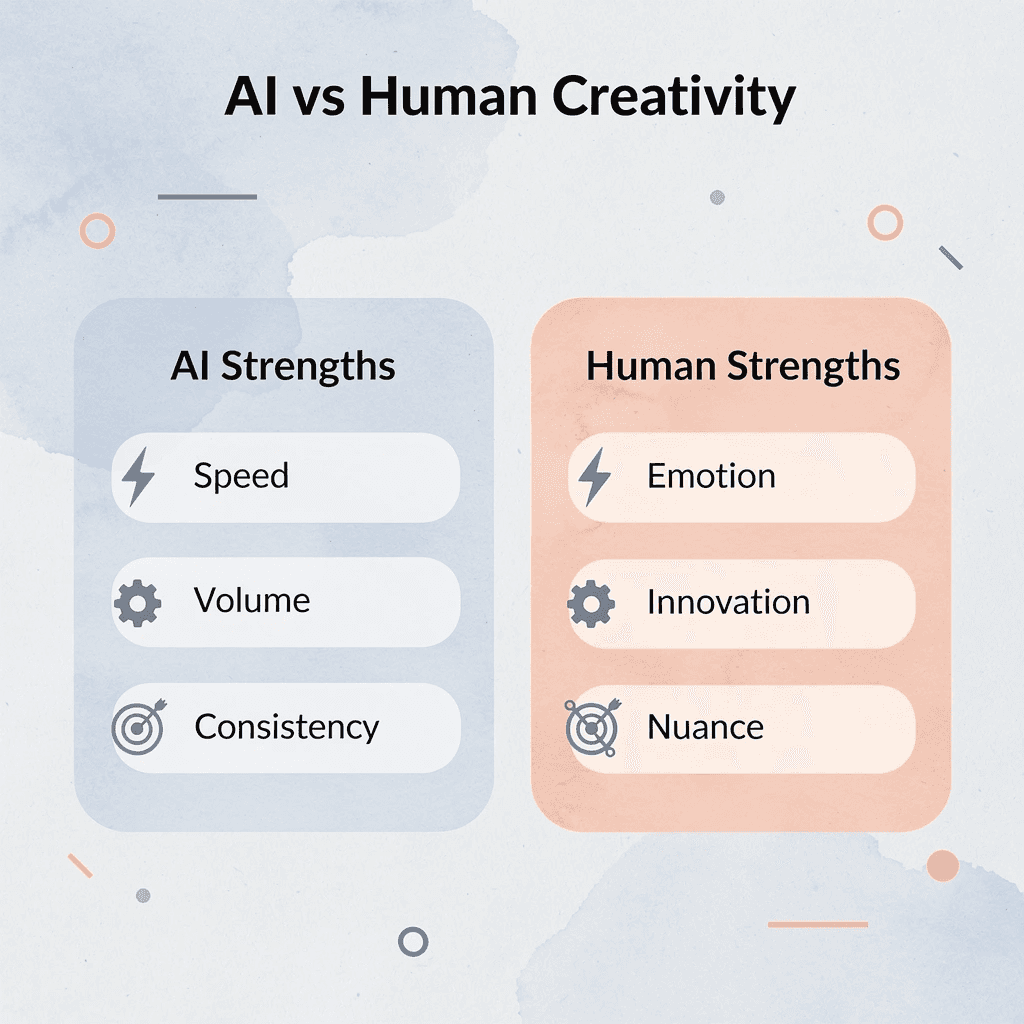 AI vs Human Creativity

AI Strengths

Speed

Volume

Consistency

Human Strengths

Emotion

Innovation

Nuance